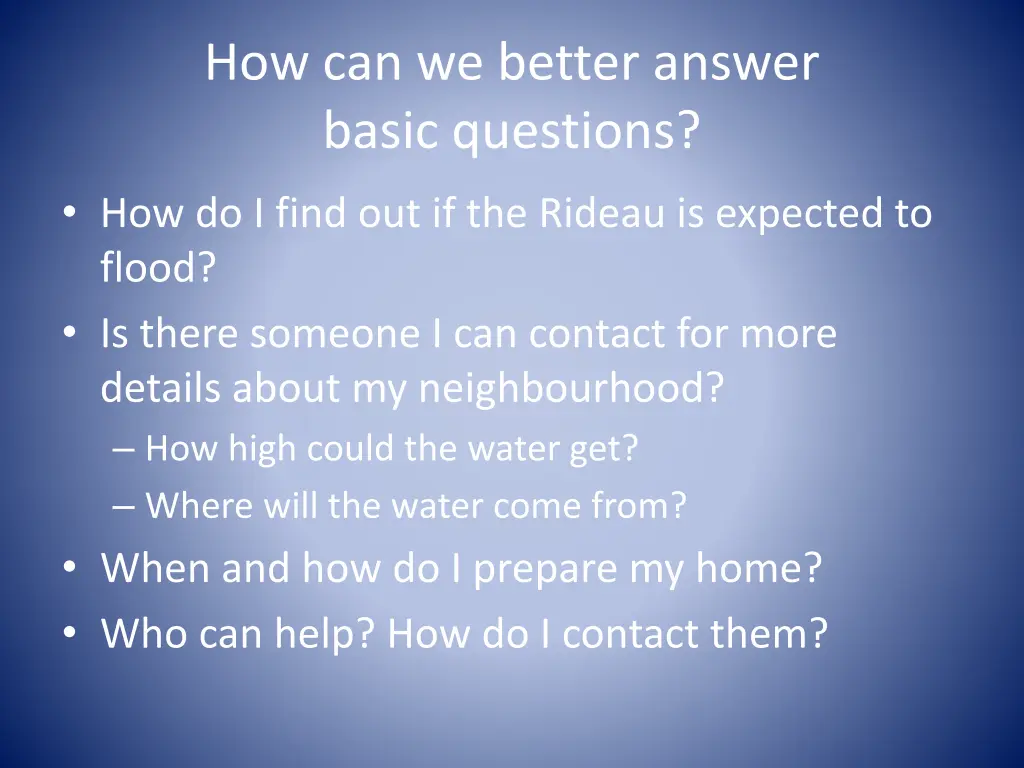 How can we better answer basic questions?

• How do I find out if the Rideau is expected to flood?
• Is there someone I can contact for more details about my neighbourhood?
– How high could the water get?
– Where will the water come from?
• When and how do I prepare my home?
• Who can help? How do I contact them?